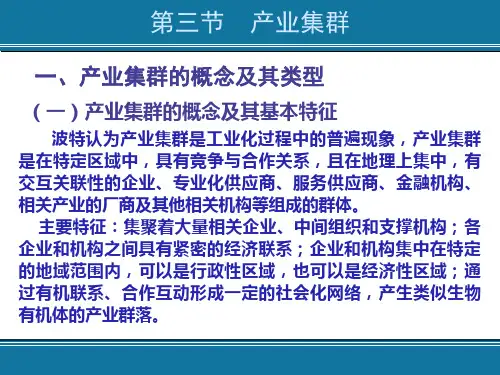 第三节　产业集群

一、产业集群的概念及其类型

（一）产业集群的概念及其基本特征

波特认为产业集群是工业化过程中的普遍现象，产业集群是在特定区域中，具有竞争与合作关系，且在地理上集中，有交互关联性的企业、专业化供应商、服务供应商、金融机构、相关产业的厂商及其他相关机构等组成的群体。

主要特征：集聚着大量相关企业、中间组织和支撑机构；各企业和机构之间具有紧密的经济联系；企业和机构集中在特定的地域范围内，可以是行政性区域，也可以是经济性区域；通过有机联系、合作互动形成一定的社会化网络，产生类似生物有机体的产业群落。